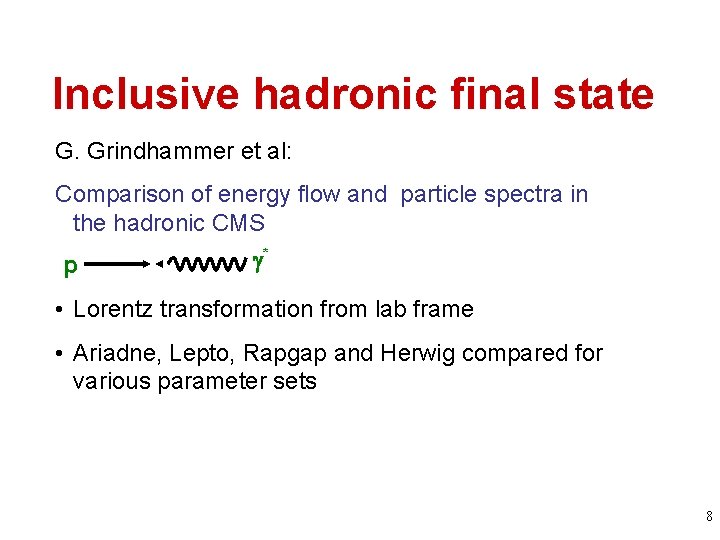 Inclusive hadronic final state

G. Grindhammer et al:

Comparison of energy flow and particle spectra in the hadronic CMS

p $\gamma^*$

• Lorentz transformation from lab frame

• Ariadne, Lepto, Rapgap and Herwig compared for various parameter sets

8